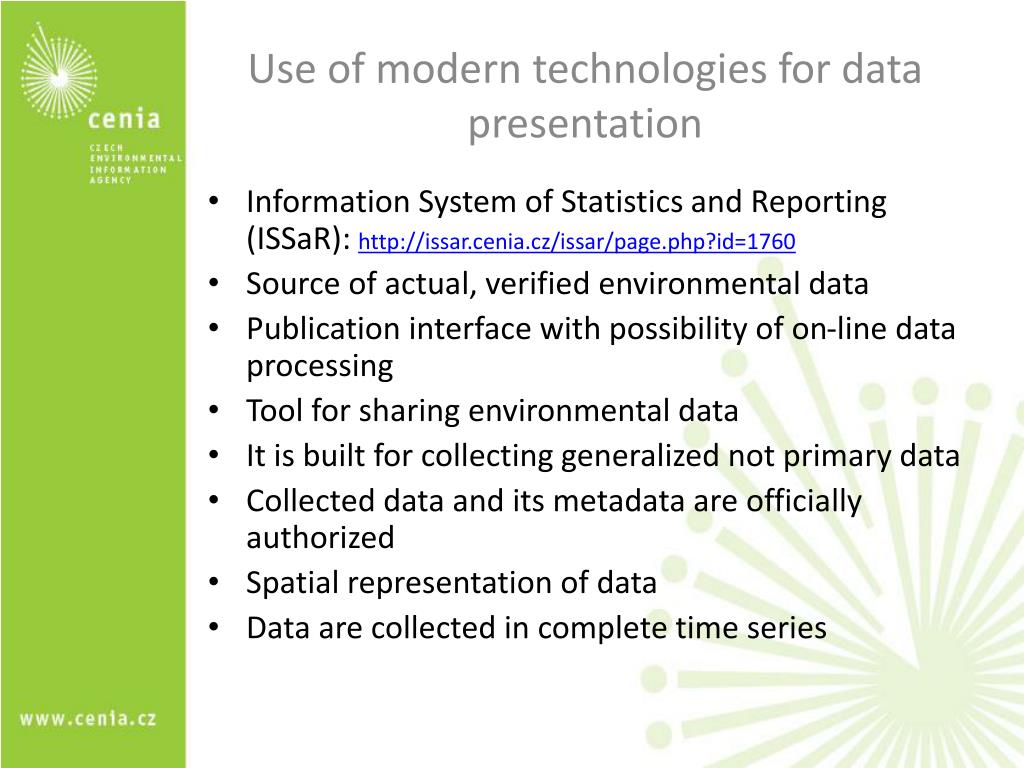 cenia

CZECH ENVIRONMENTAL INFORMATION AGENCY

Use of modern technologies for data presentation

• Information System of Statistics and Reporting (ISSaR): http://issar.cenia.cz/issar/page.php?id=1760
• Source of actual, verified environmental data
• Publication interface with possibility of on-line data processing
• Tool for sharing environmental data
• It is built for collecting generalized not primary data
• Collected data and its metadata are officially authorized
• Spatial representation of data
• Data are collected in complete time series

www.cenia.cz